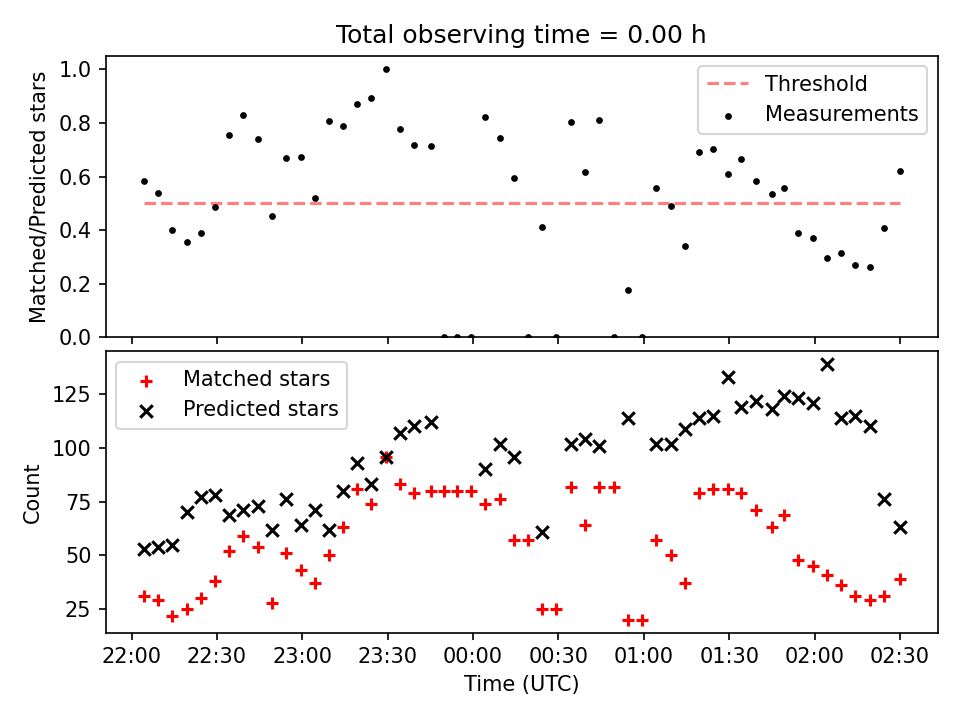 Total observing time = 0.00 h

Matched/Predicted stars

1.0
0.8
0.6
0.4
0.2
0.0

Threshold
Measurements

Count

125
100
75
50
25

Matched stars
Predicted stars

22:00 22:30 23:00 23:30 00:00 00:30 01:00 01:30 02:00 02:30

Time (UTC)